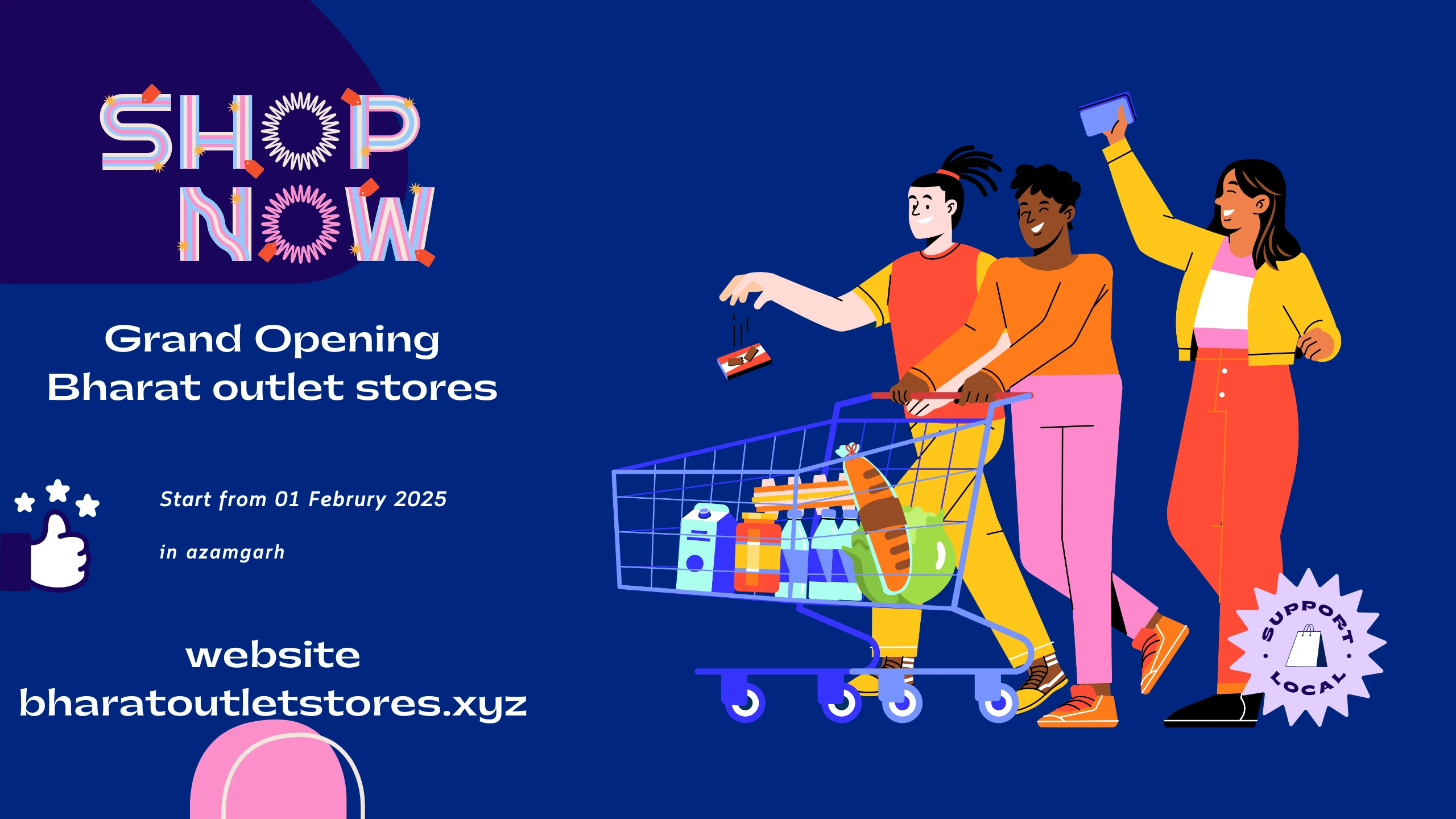 SHOP NOW

Grand Opening
Bharat outlet stores

Start from 01 Februry 2025

in azamgarh

website
bharatoutletstores.xyz

SUPPORT LOCAL